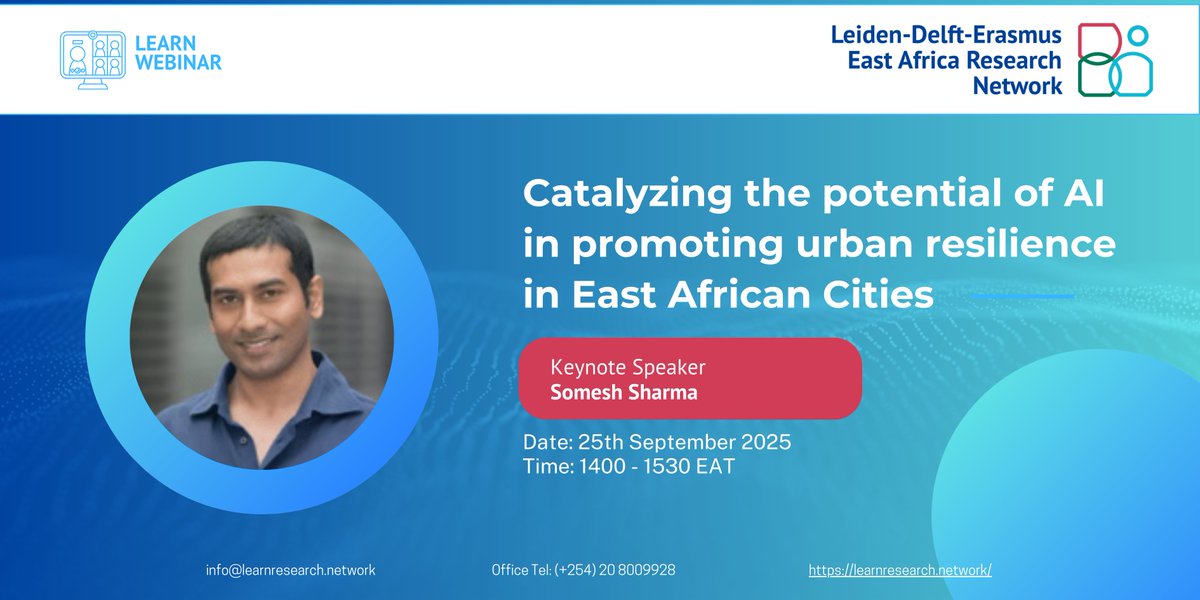 LEARN WEBINAR

Leiden-Delft-Erasmus East Africa Research Network

Catalyzing the potential of AI in promoting urban resilience in East African Cities

Keynote Speaker
Somesh Sharma

Date: 25th September 2025
Time: 1400 - 1530 EAT

info@learnresearch.network

Office Tel: (+254) 20 8009928

https://learnresearch.network/